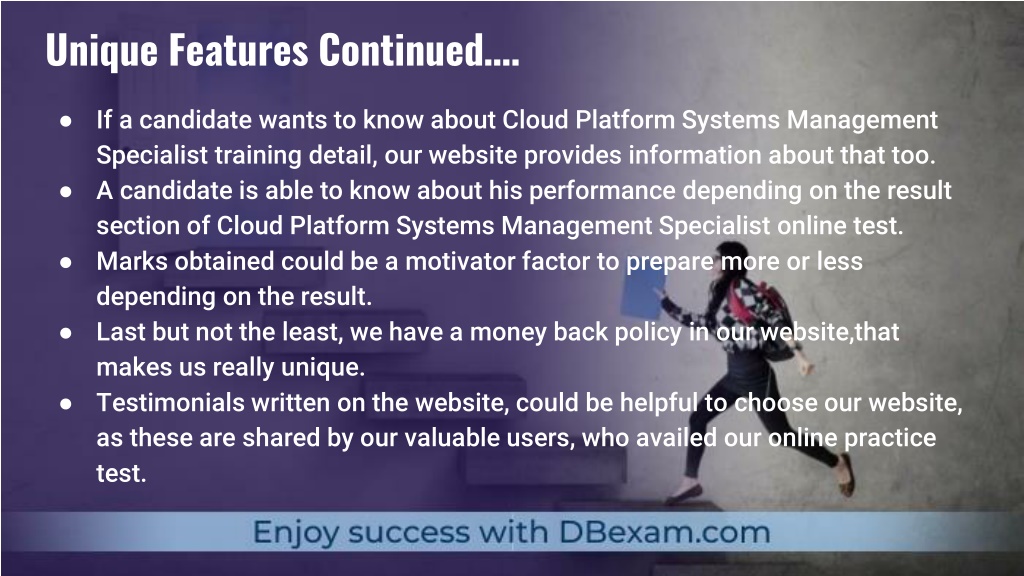 Unique Features Continued....

● If a candidate wants to know about Cloud Platform Systems Management Specialist training detail, our website provides information about that too.
● A candidate is able to know about his performance depending on the result section of Cloud Platform Systems Management Specialist online test.
● Marks obtained could be a motivator factor to prepare more or less depending on the result.
● Last but not the least, we have a money back policy in our website,that makes us really unique.
● Testimonials written on the website, could be helpful to choose our website, as these are shared by our valuable users, who availed our online practice test.

Enjoy success with DBexam.com